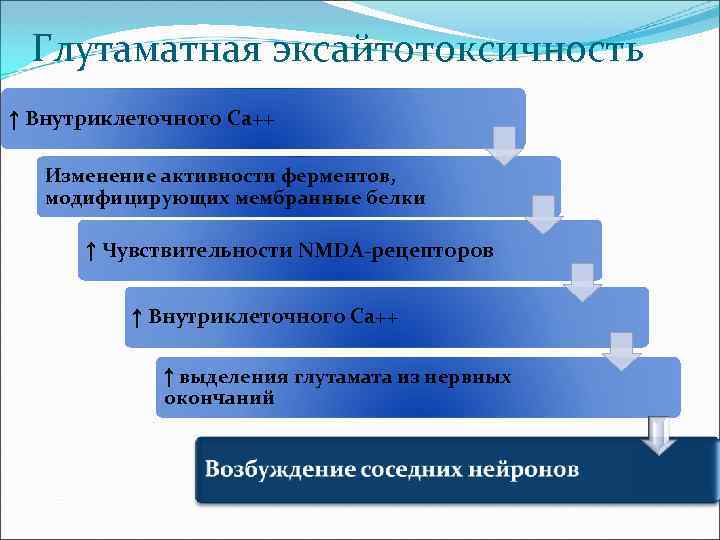 Глутаматная эксайтотоксичность

↑ Внутриклеточного Ca++

Изменение активности ферментов, модифицирующих мембранные белки

↑ Чувствительности NMDA-рецепторов

↑ Внутриклеточного Ca++

↑ выделения глутамата из нервных окончаний

Возбуждение соседних нейронов